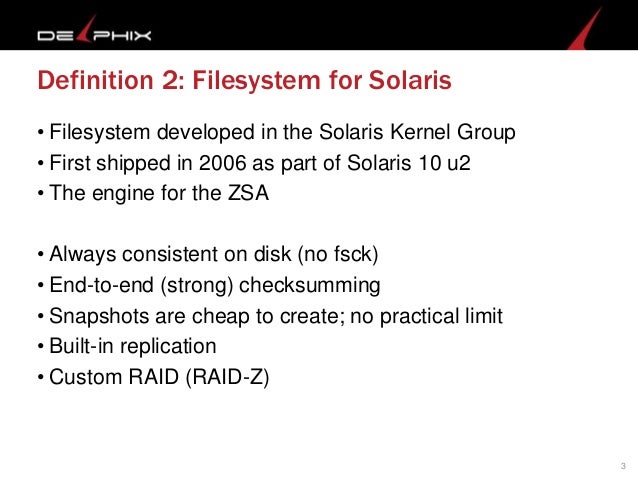 DELPHIX

Definition 2: Filesystem for Solaris

• Filesystem developed in the Solaris Kernel Group
• First shipped in 2006 as part of Solaris 10 u2
• The engine for the ZSA

• Always consistent on disk (no fsck)
• End-to-end (strong) checksumming
• Snapshots are cheap to create; no practical limit
• Built-in replication
• Custom RAID (RAID-Z)

3